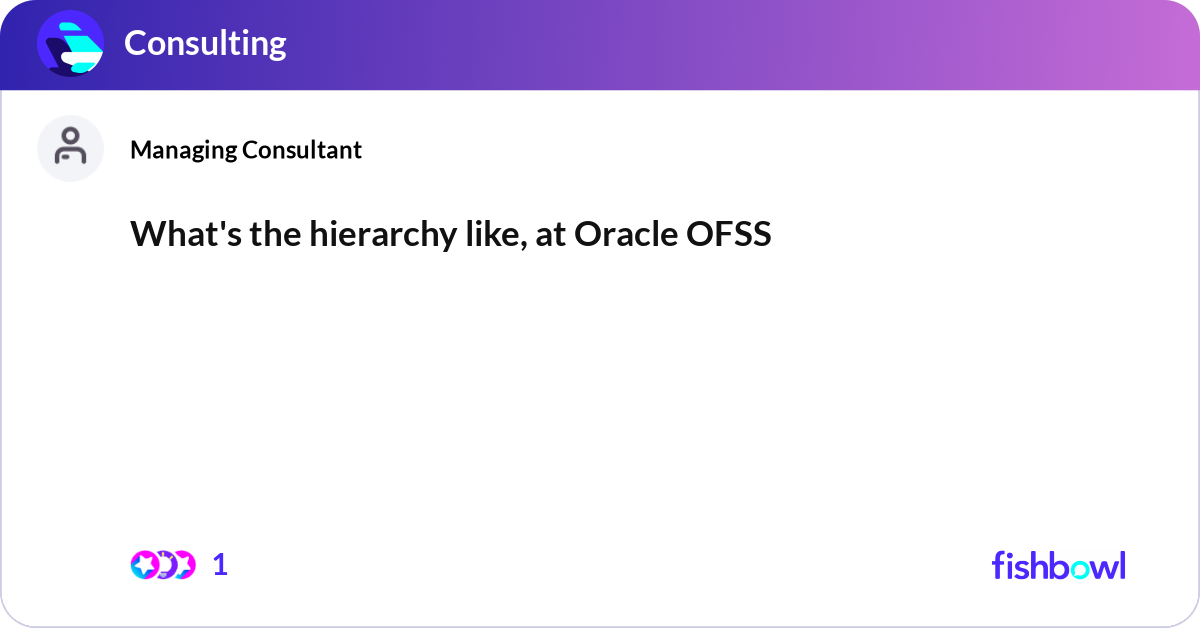 Consulting

Managing Consultant

What's the hierarchy like, at Oracle OFSS

1

fishbowl